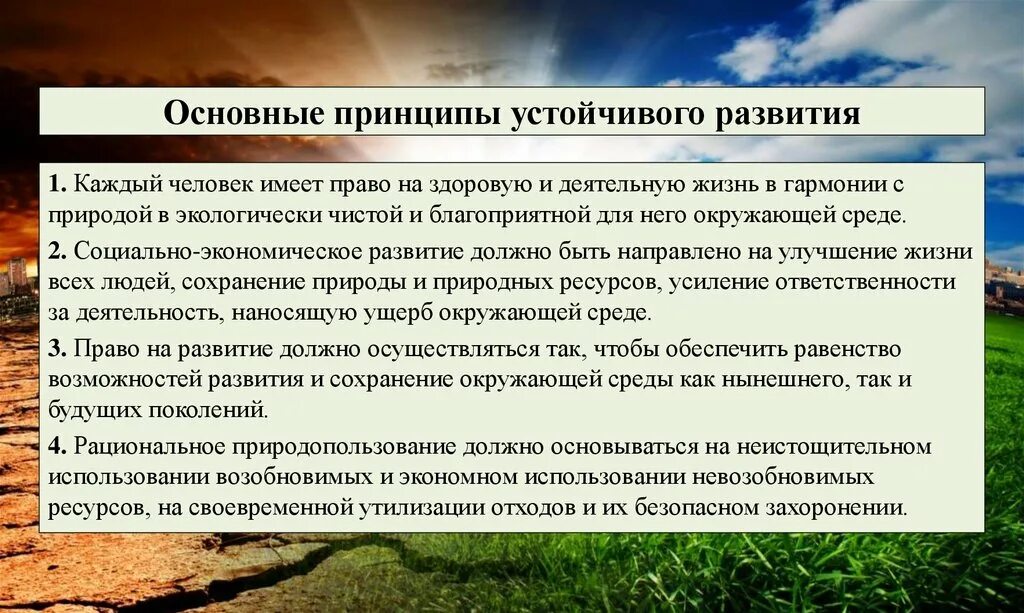 Основные принципы устойчивого развития

1. Каждый человек имеет право на здоровую и деятельную жизнь в гармонии с природой в экологически чистой и благоприятной для него окружающей среде.

2. Социально-экономическое развитие должно быть направлено на улучшение жизни всех людей, сохранение природы и природных ресурсов, усиление ответственности за деятельность, наносящую ущерб окружающей среде.

3. Право на развитие должно осуществляться так, чтобы обеспечить равенство возможностей развития и сохранение окружающей среды как нынешнего, так и будущих поколений.

4. Рациональное природопользование должно основываться на неистощительном использовании возобновимых и экономном использовании невозобновимых ресурсов, на своевременной утилизации отходов и их безопасном захоронении.